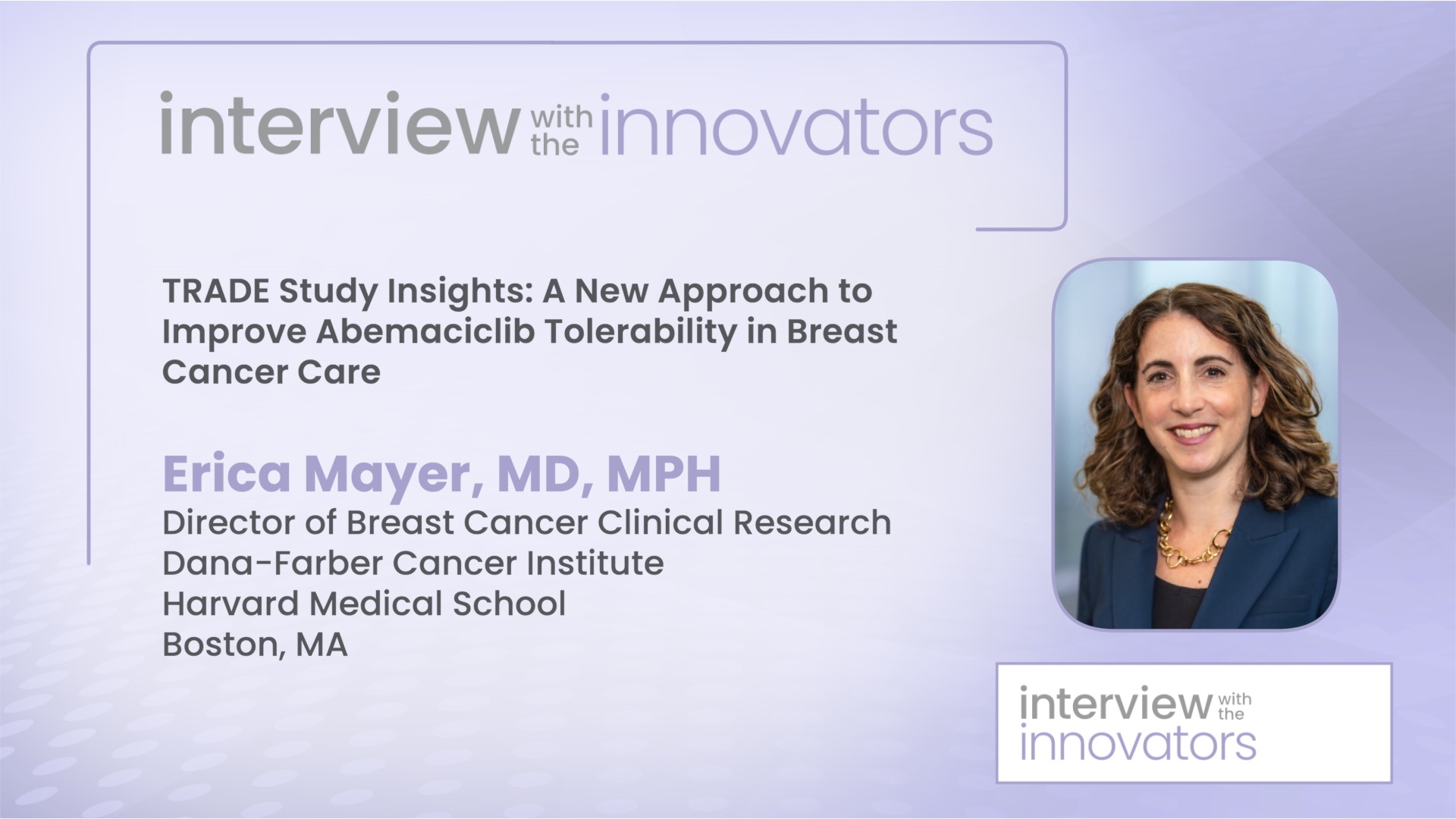 interview with the innovators

TRADE Study Insights: A New Approach to Improve Abemaciclib Tolerability in Breast Cancer Care

Erica Mayer, MD, MPH
Director of Breast Cancer Clinical Research
Dana-Farber Cancer Institute
Harvard Medical School
Boston, MA

interview with the innovators